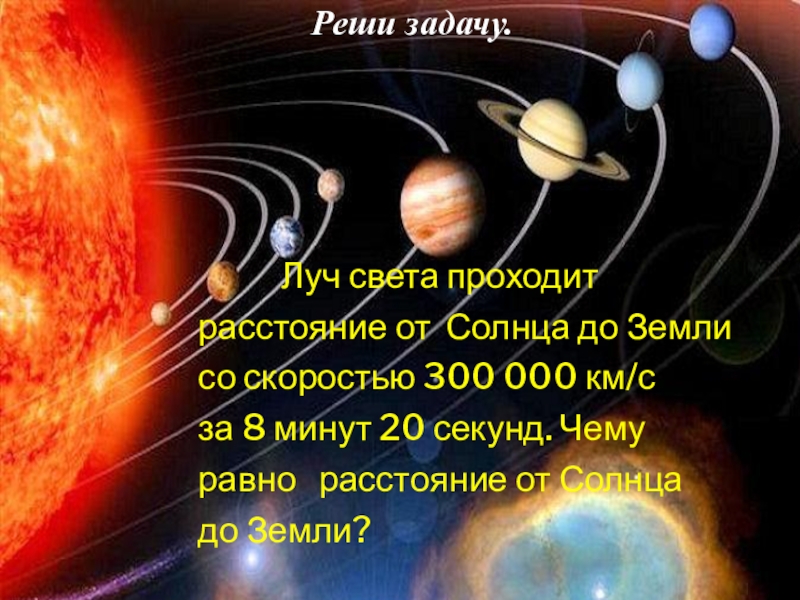 Реши задачу.

Луч света проходит расстояние от Солнца до Земли со скоростью 300 000 км/с за 8 минут 20 секунд. Чему равно расстояние от Солнца до Земли?